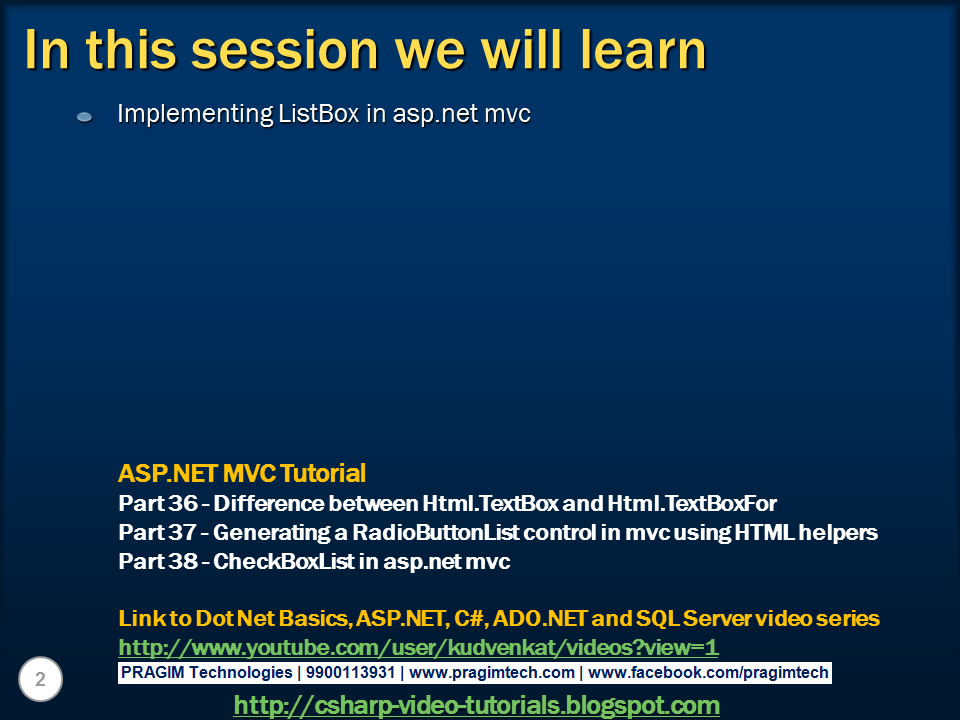 In this session we will learn

Implementing ListBox in asp.net mvc

ASP.NET MVC Tutorial
Part 36 - Difference between Html.TextBox and Html.TextBoxFor
Part 37 - Generating a RadioButtonList control in mvc using HTML helpers
Part 38 - CheckBoxList in asp.net mvc

Link to Dot Net Basics, ASP.NET, C#, ADO.NET and SQL Server video series
http://www.youtube.com/user/kudvenkat/videos?view=1

2

PRAGIM Technologies | 9900113931 | www.pragimtech.com | www.facebook.com/pragimtech

http://csharp-video-tutorials.blogspot.com